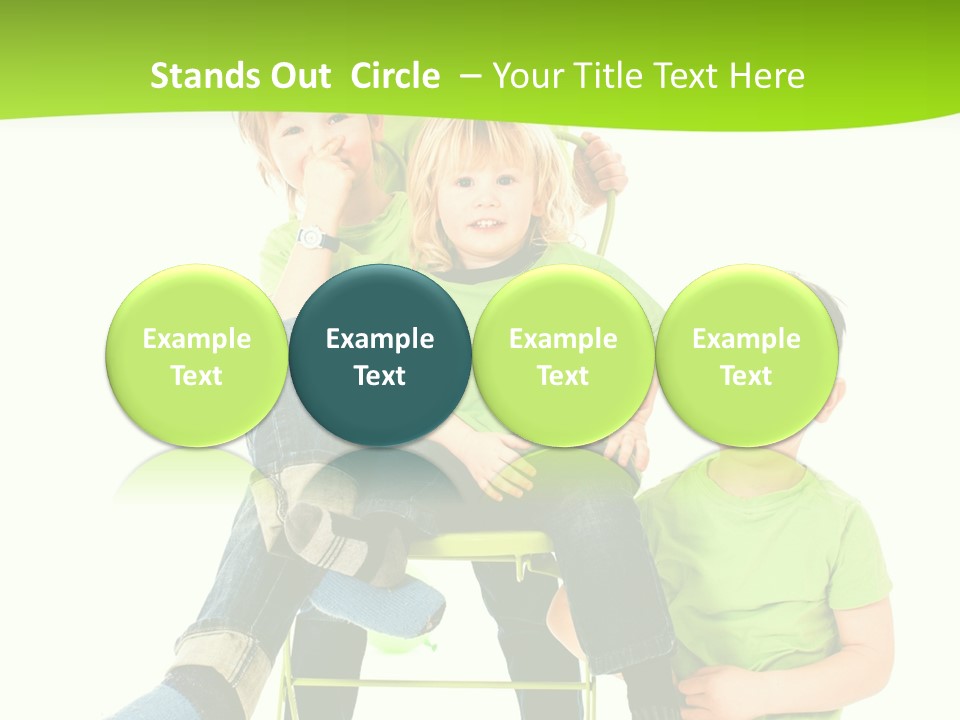 Stands Out Circle – Your Title Text Here

Example Text

Example Text

Example Text

Example Text